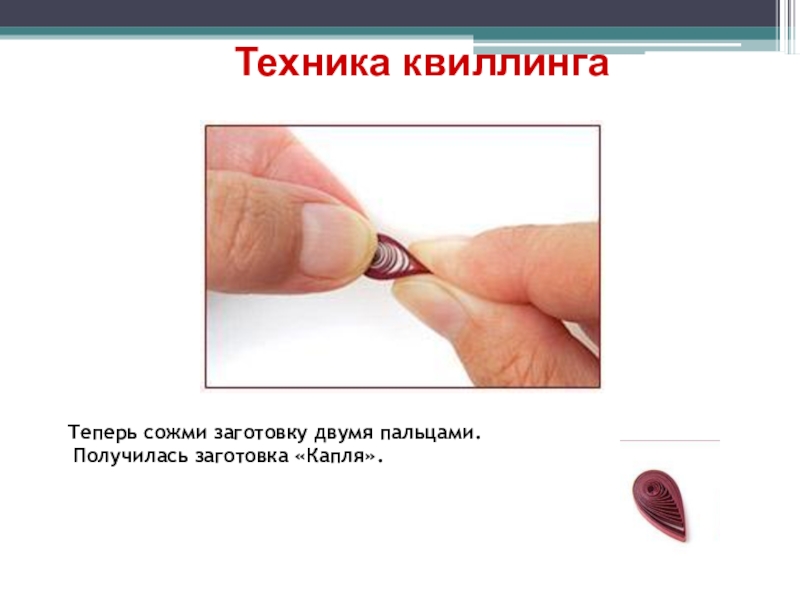 Техника квиллинга

Теперь сожми заготовку двумя пальцами.
Получилась заготовка «Капля».